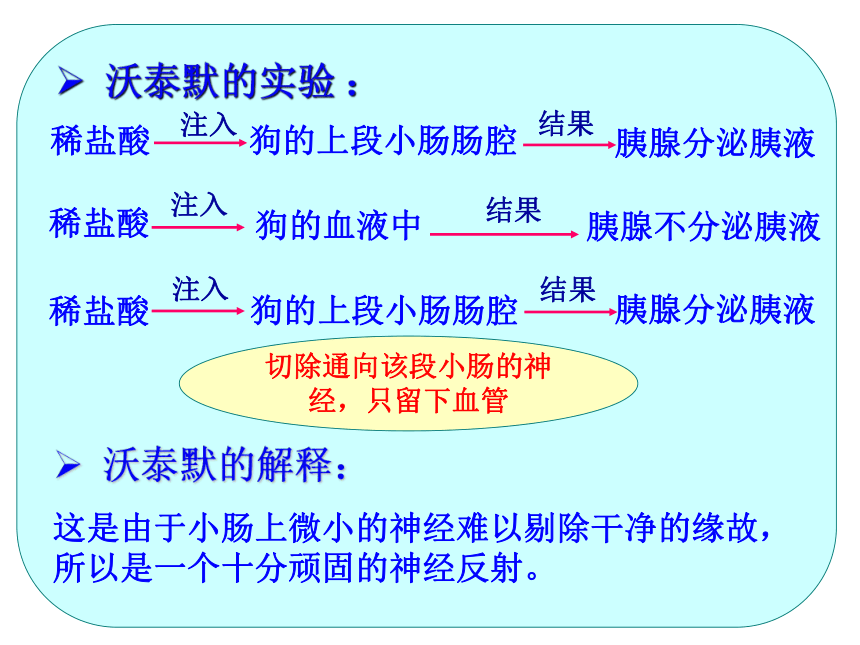 ➢ 沃泰默的实验：

稀盐酸 $\xrightarrow{注入}$ 狗的上段小肠肠腔 $\xrightarrow{结果}$ 胰腺分泌胰液

稀盐酸 $\xrightarrow{注入}$ 狗的血液中 $\xrightarrow{结果}$ 胰腺不分泌胰液

稀盐酸 $\xrightarrow{注入}$ 狗的上段小肠肠腔 $\xrightarrow{结果}$ 胰腺分泌胰液

切除通向该段小肠的神经，只留下血管

➢ 沃泰默的解释：

这是由于小肠上微小的神经难以剔除干净的缘故，所以是一个十分顽固的神经反射。